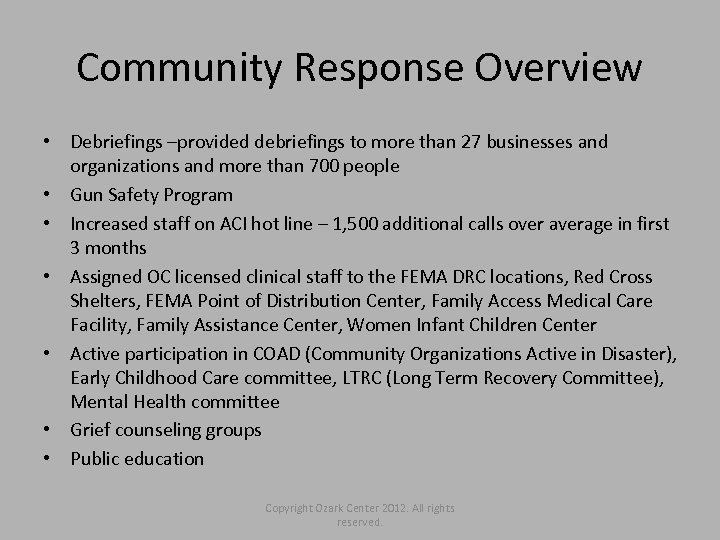 Community Response Overview

• Debriefings –provided debriefings to more than 27 businesses and organizations and more than 700 people
• Gun Safety Program
• Increased staff on ACI hot line – 1,500 additional calls over average in first 3 months
• Assigned OC licensed clinical staff to the FEMA DRC locations, Red Cross Shelters, FEMA Point of Distribution Center, Family Access Medical Care Facility, Family Assistance Center, Women Infant Children Center
• Active participation in COAD (Community Organizations Active in Disaster), Early Childhood Care committee, LTRC (Long Term Recovery Committee), Mental Health committee
• Grief counseling groups
• Public education

Copyright Ozark Center 2012. All rights reserved.